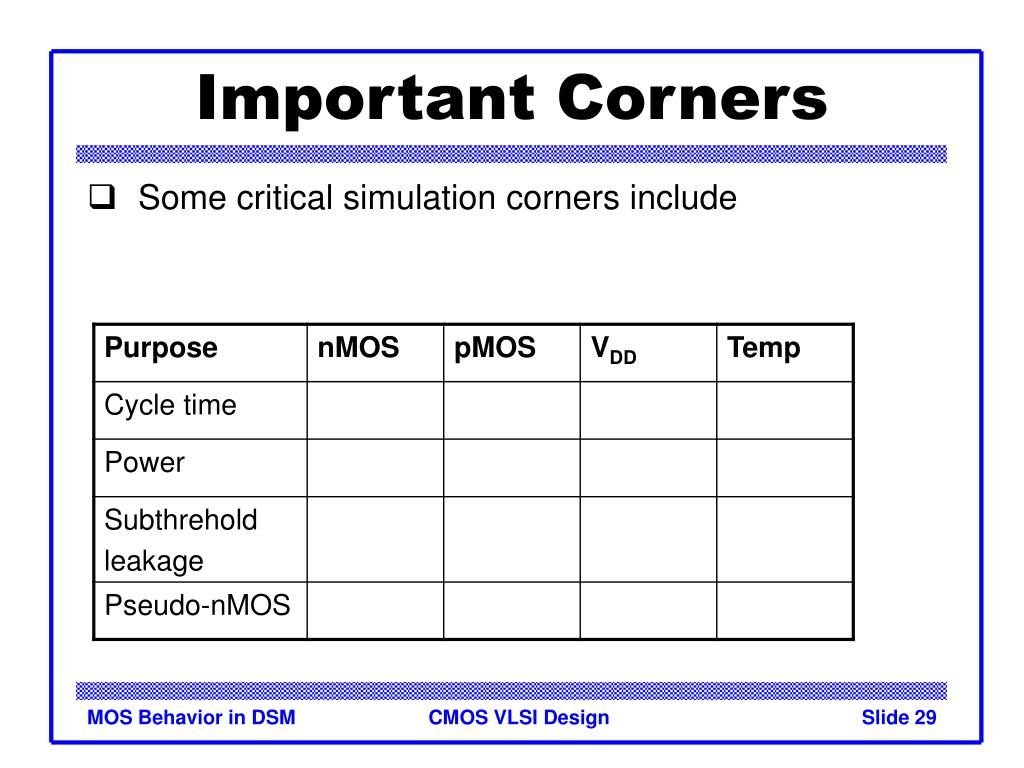 Important Corners

❑ Some critical simulation corners include

| Purpose | nMOS | pMOS | $V_{DD}$ | Temp |
|---|---|---|---|---|
| Cycle time | | | | |
| Power | | | | |
| Subthrehold leakage | | | | |
| Pseudo-nMOS | | | | |

MOS Behavior in DSM    CMOS VLSI Design    Slide 29